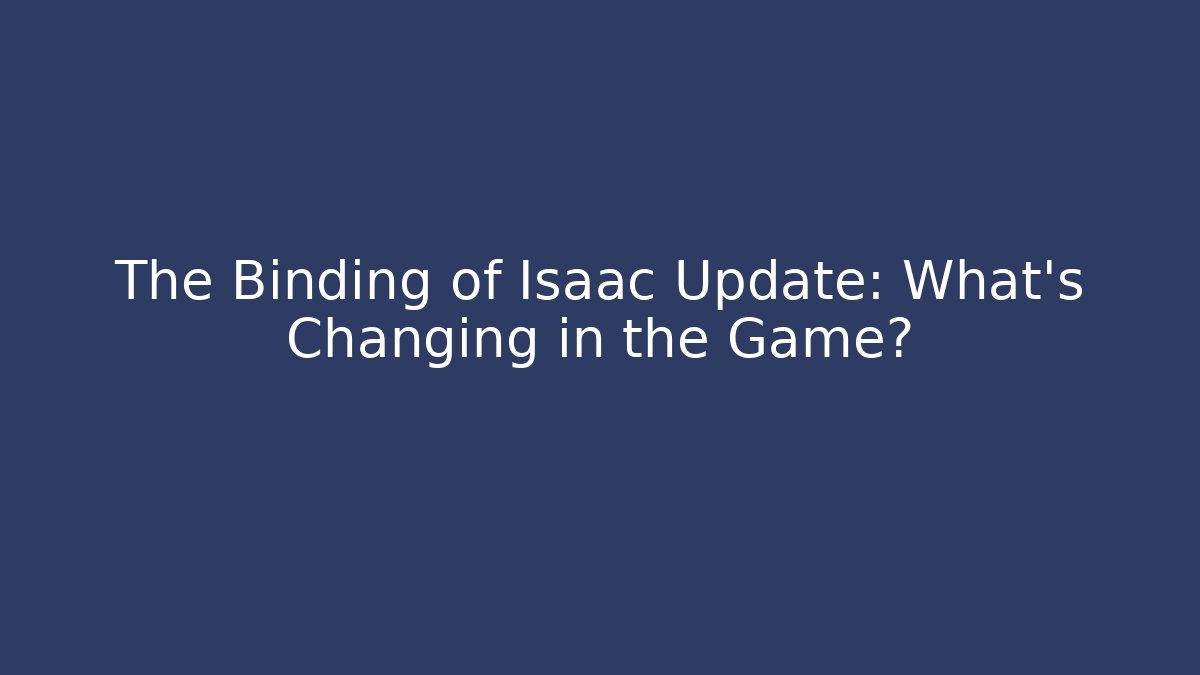 The Binding of Isaac Update: What's Changing in the Game?